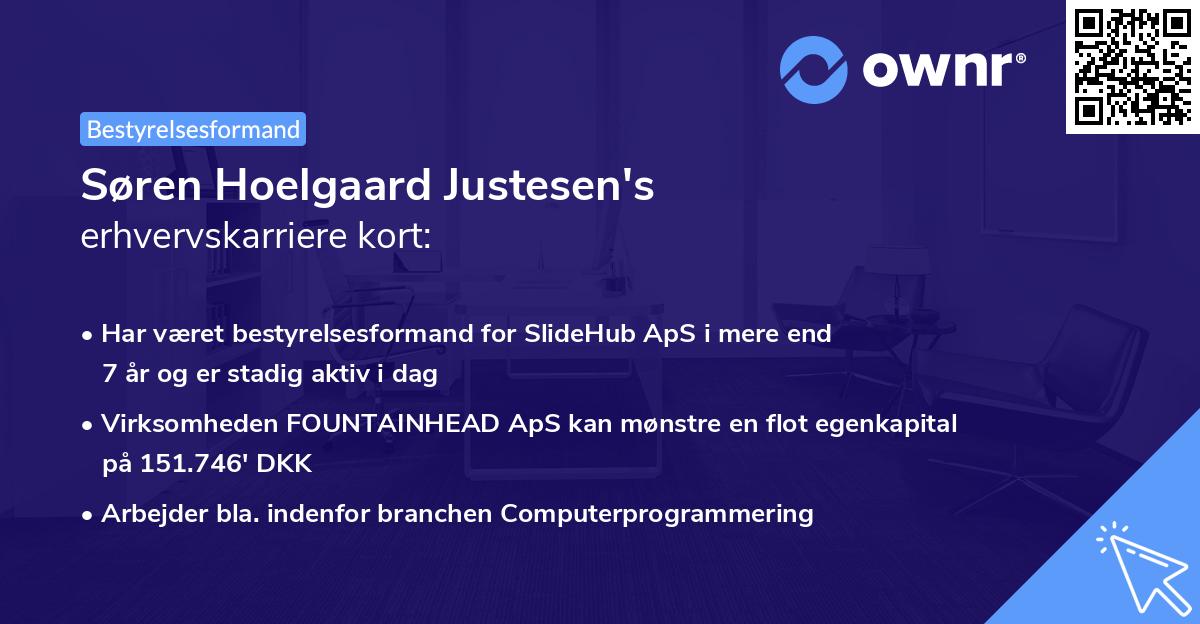 ownr®

Bestyrelsesformand

Søren Hoelgaard Justesen's erhvervskarriere kort:

• Har været bestyrelsesformand for SlideHub ApS i mere end 7 år og er stadig aktiv i dag

• Virksomheden FOUNTAINHEAD ApS kan mønstre en flot egenkapital på 151.746' DKK

• Arbejder bla. indenfor branchen Computerprogrammering